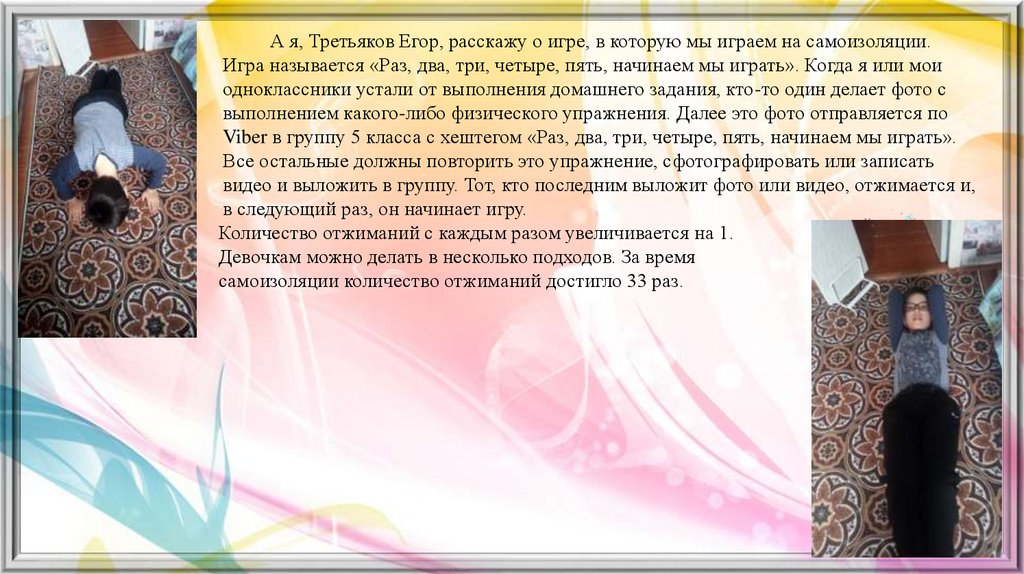 А я, Третьяков Егор, расскажу о игре, в которую мы играем на самоизоляции. Игра называется «Раз, два, три, четыре, пять, начинаем мы играть». Когда я или мои одноклассники устали от выполнения домашнего задания, кто-то один делает фото с выполнением какого-либо физического упражнения. Далее это фото отправляется по Viber в группу 5 класса с хештегом «Раз, два, три, четыре, пять, начинаем мы играть». Все остальные должны повторить это упражнение, сфотографировать или записать видео и выложить в группу. Тот, кто последним выложит фото или видео, отжимается и, в следующий раз, он начинает игру.

Количество отжиманий с каждым разом увеличивается на 1. Девочкам можно делать в несколько подходов. За время самоизоляции количество отжиманий достигло 33 раз.